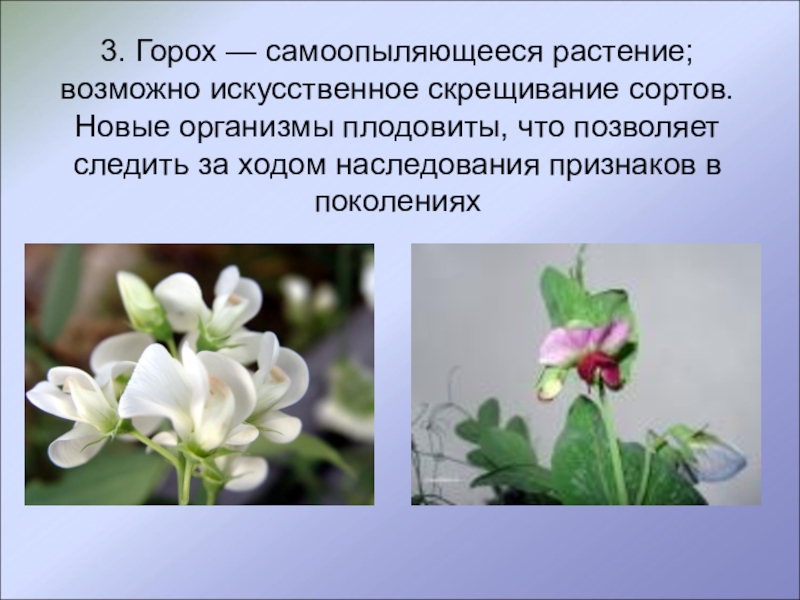 3. Горох — самоопыляющееся растение; возможно искусственное скрещивание сортов. Новые организмы плодовиты, что позволяет следить за ходом наследования признаков в поколениях